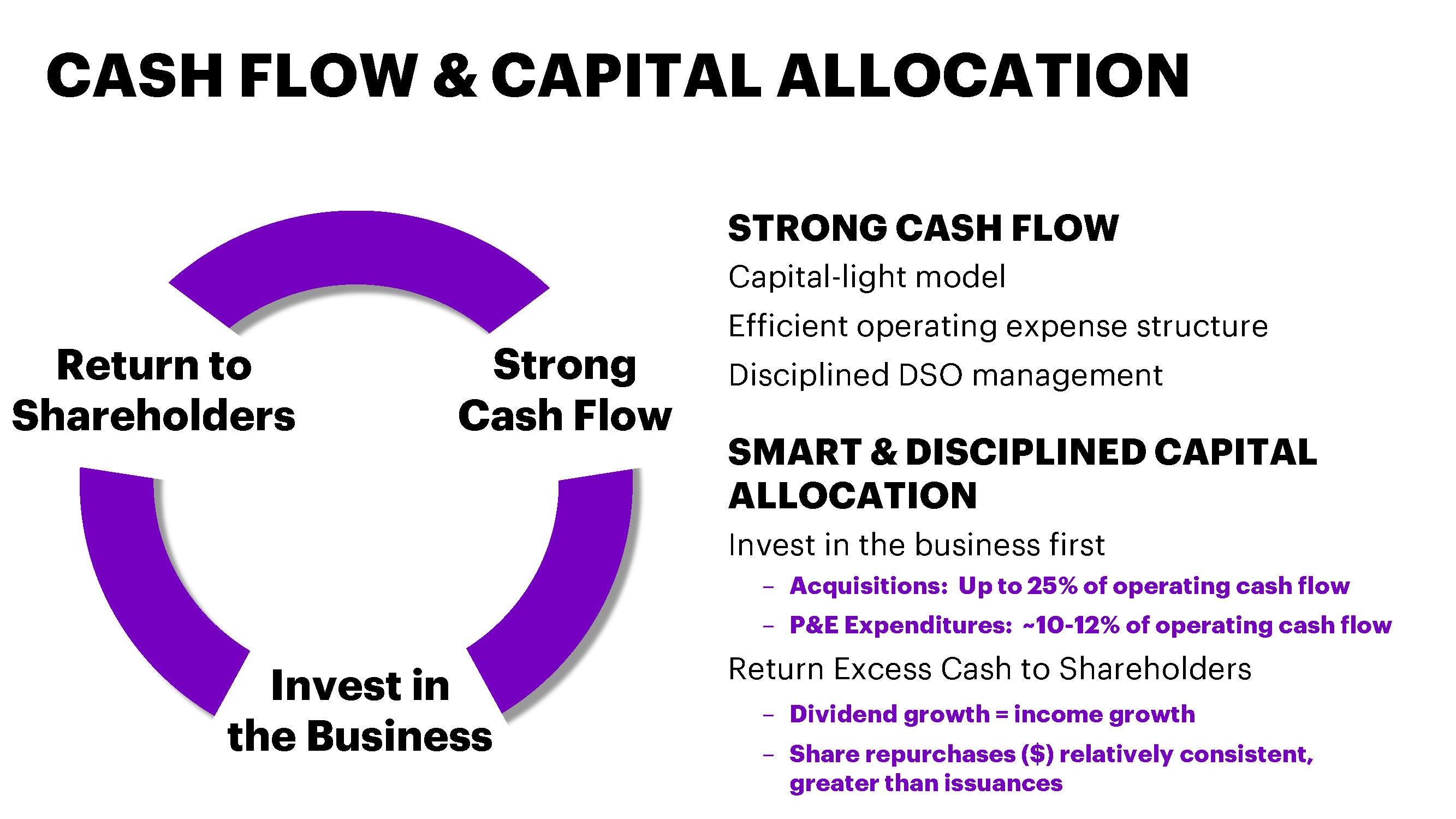 CASH FLOW & CAPITAL ALLOCATION

Return to Shareholders

Strong Cash Flow

Invest in the Business

STRONG CASH FLOW

Capital-light model

Efficient operating expense structure

Disciplined DSO management

SMART & DISCIPLINED CAPITAL ALLOCATION

Invest in the business first

– Acquisitions: Up to 25% of operating cash flow

– P&E Expenditures: ~10-12% of operating cash flow

Return Excess Cash to Shareholders

– Dividend growth = income growth

– Share repurchases ($) relatively consistent, greater than issuances